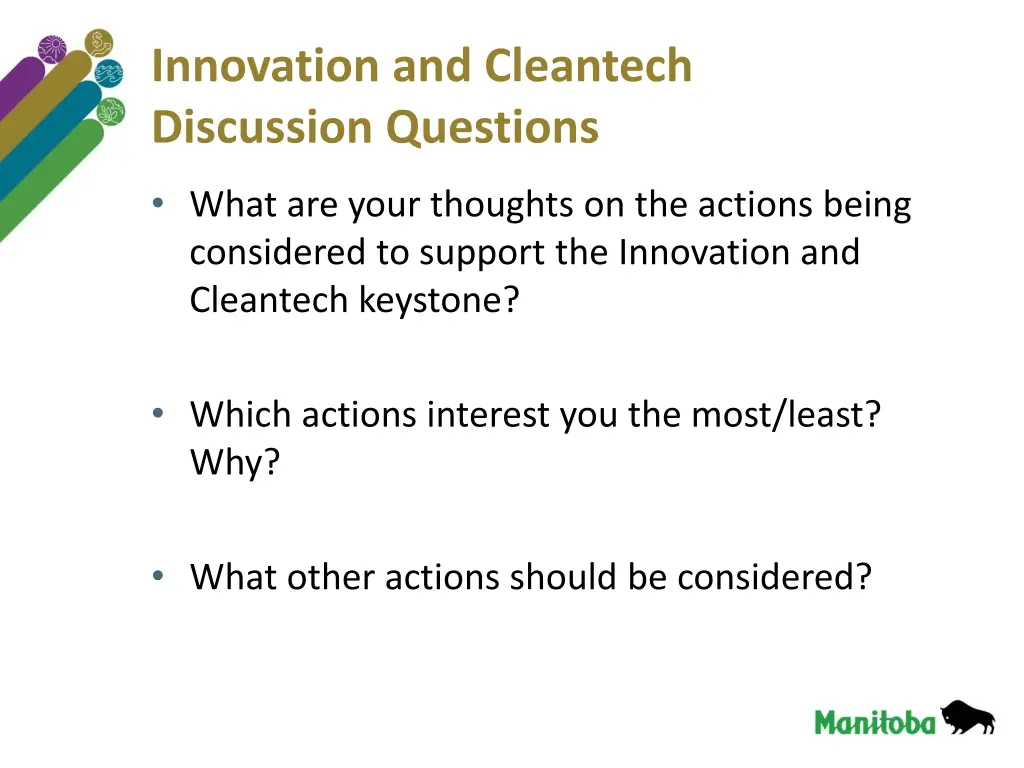 Innovation and Cleantech Discussion Questions

• What are your thoughts on the actions being considered to support the Innovation and Cleantech keystone?

• Which actions interest you the most/least? Why?

• What other actions should be considered?

Manitoba